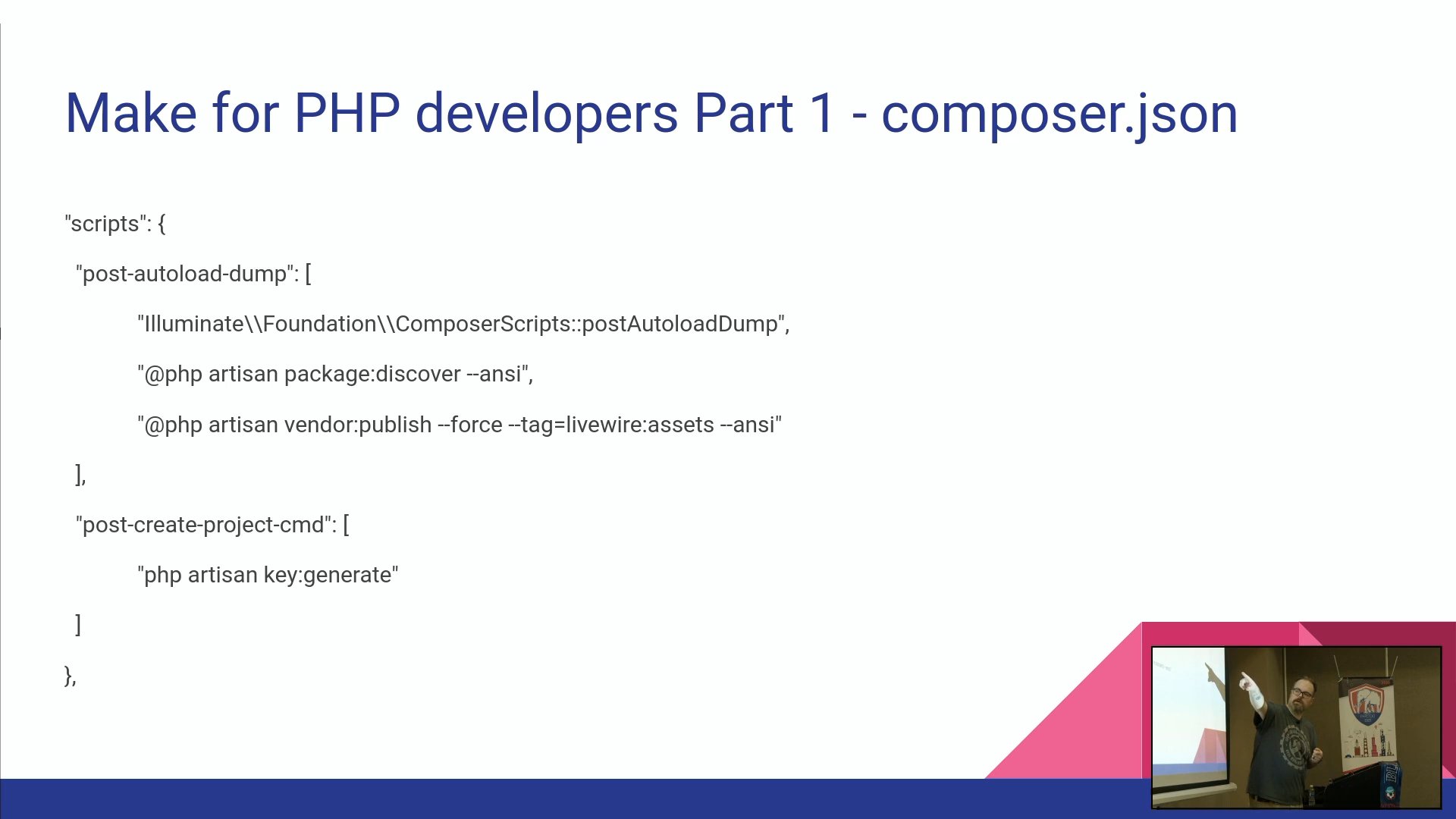 Make for PHP developers Part 1 - composer.json

"scripts": {

"post-autoload-dump": [

"Illuminate\\Foundation\\ComposerScripts::postAutoloadDump",

"@php artisan package:discover --ansi",

"@php artisan vendor:publish --force --tag=livewire:assets --ansi"

],

"post-create-project-cmd": [

"php artisan key:generate"

]

},